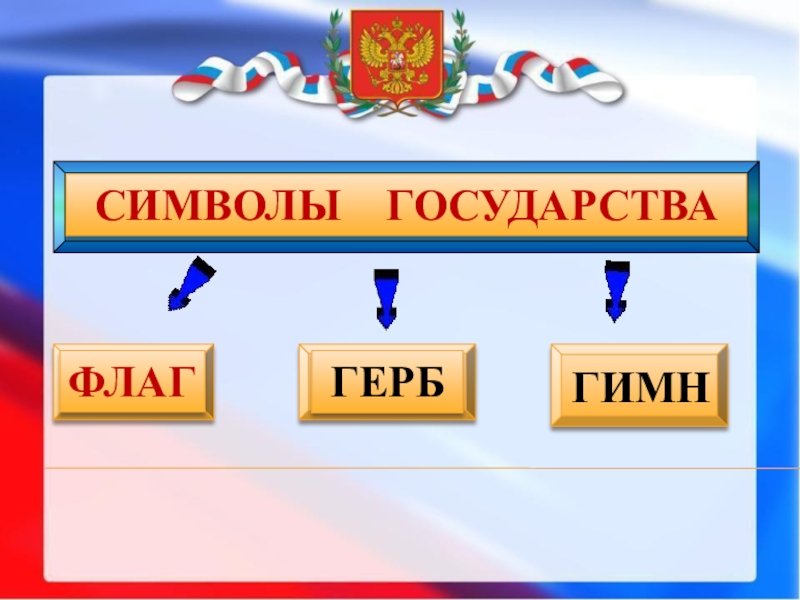 СИМВОЛЫ ГОСУДАРСТВА

ФЛАГ

ГЕРБ

ГИМН